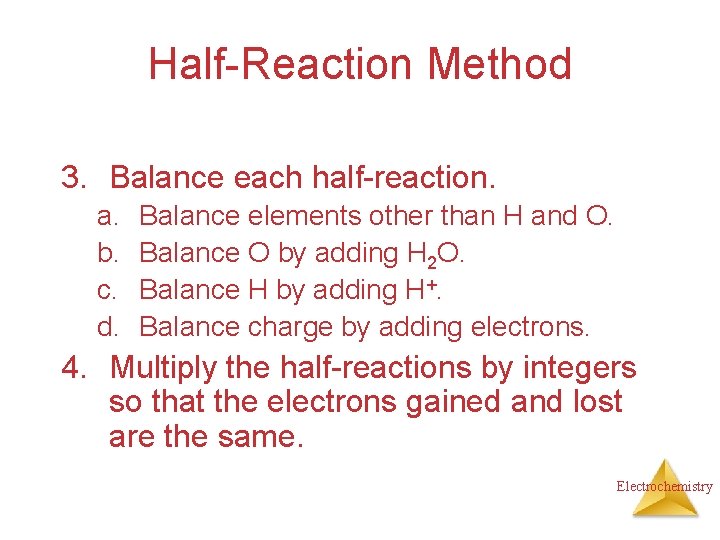 Half-Reaction Method

3. Balance each half-reaction.
a. Balance elements other than H and O.
b. Balance O by adding $H_2O$.
c. Balance H by adding $H^+$.
d. Balance charge by adding electrons.

4. Multiply the half-reactions by integers so that the electrons gained and lost are the same.

Electrochemistry